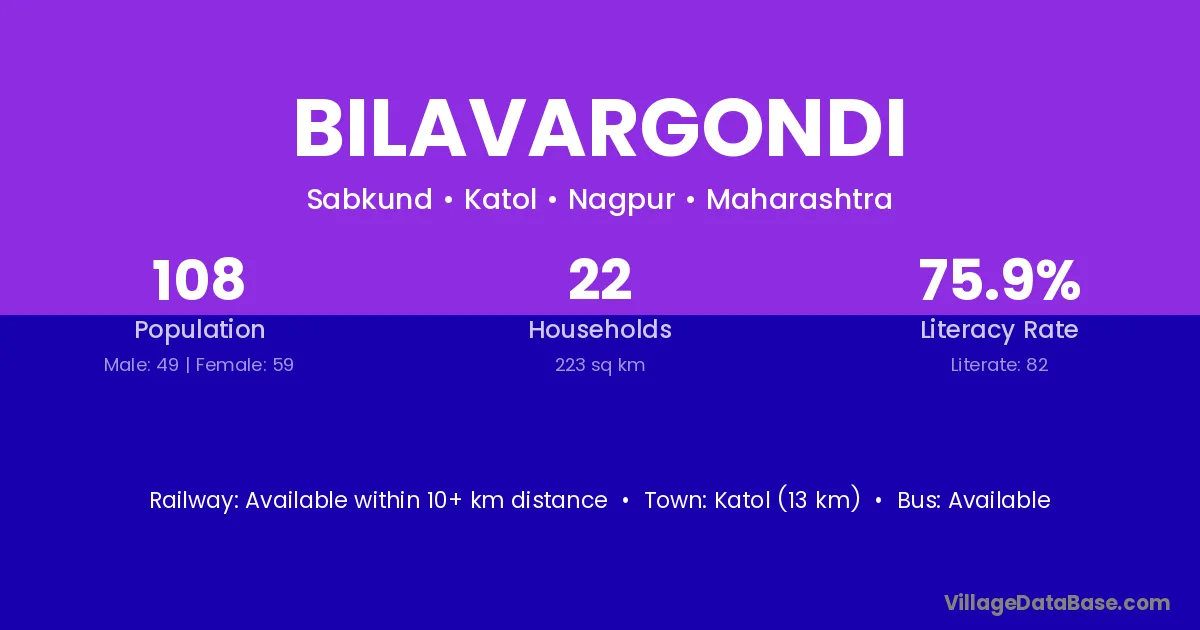 BILAVARGONDI

Sabkund • Katol • Nagpur • Maharashtra

108
Population
Male: 49 | Female: 59

22
Households
223 sq km

75.9%
Literacy Rate
Literate: 82

Railway: Available within 10+ km distance • Town: Katol (13 km) • Bus: Available

VillageDataBase.com